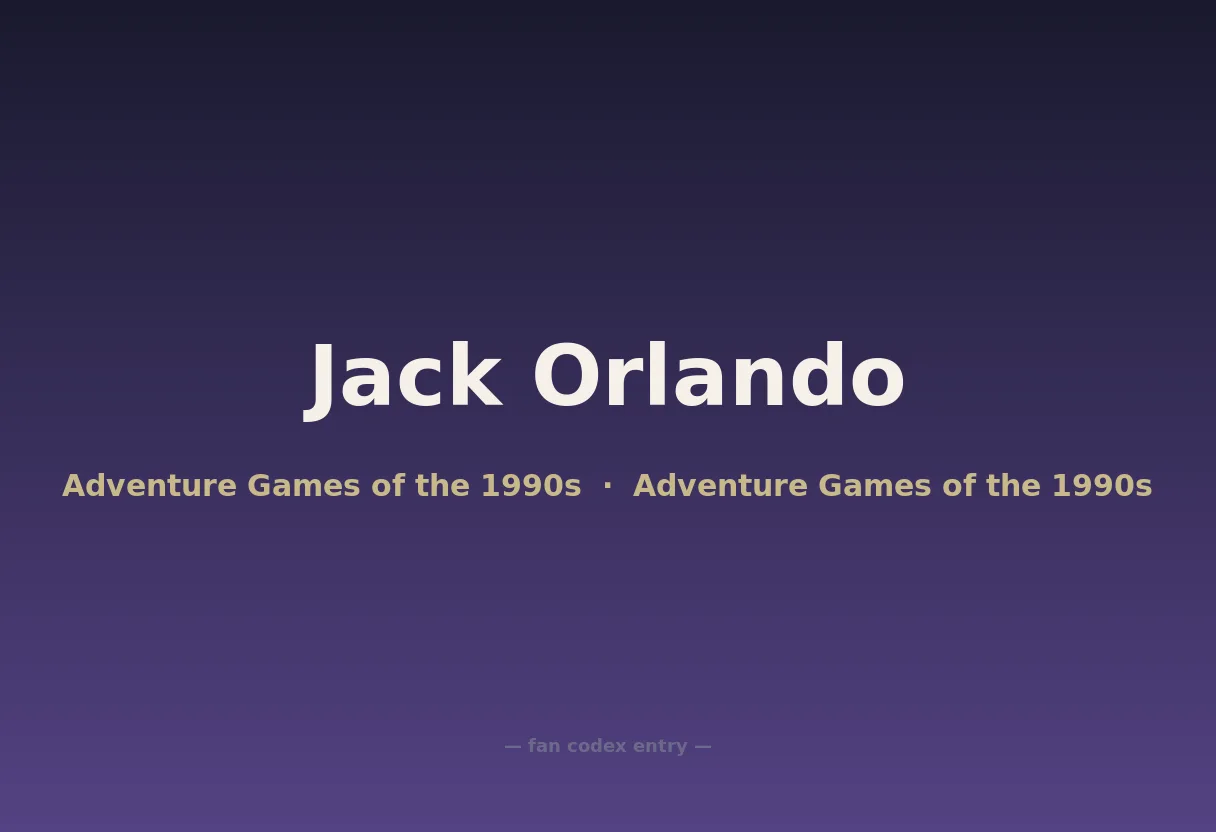 Jack Orlando

Adventure Games of the 1990s · Adventure Games of the 1990s

— fan codex entry —